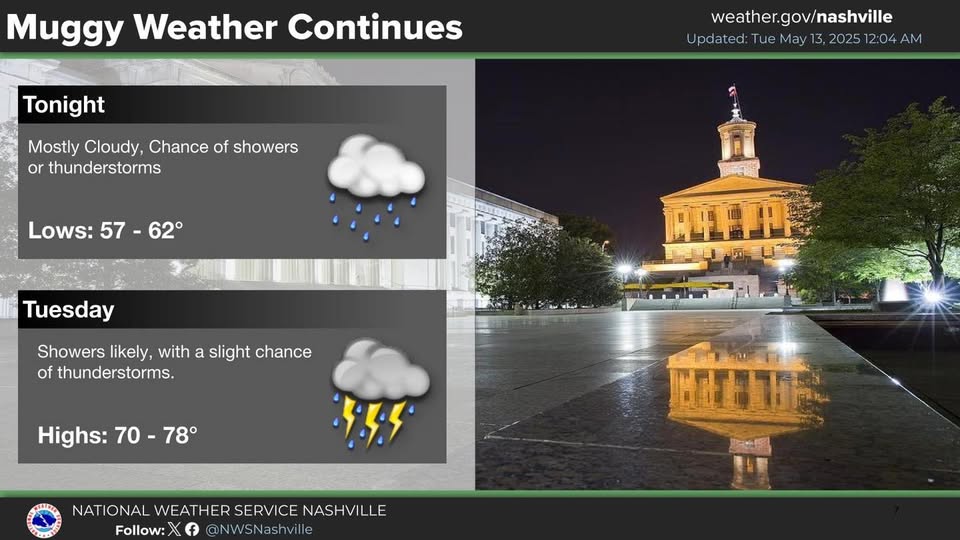 Muggy Weather Continues

weather.gov/nashville
Updated: Tue May 13, 2025 12:04 AM

Tonight
Mostly Cloudy, Chance of showers or thunderstorms
Lows: 57 - 62°

Tuesday
Showers likely, with a slight chance of thunderstorms.
Highs: 70 - 78°

NATIONAL WEATHER SERVICE NASHVILLE
Follow: @NWSNashville